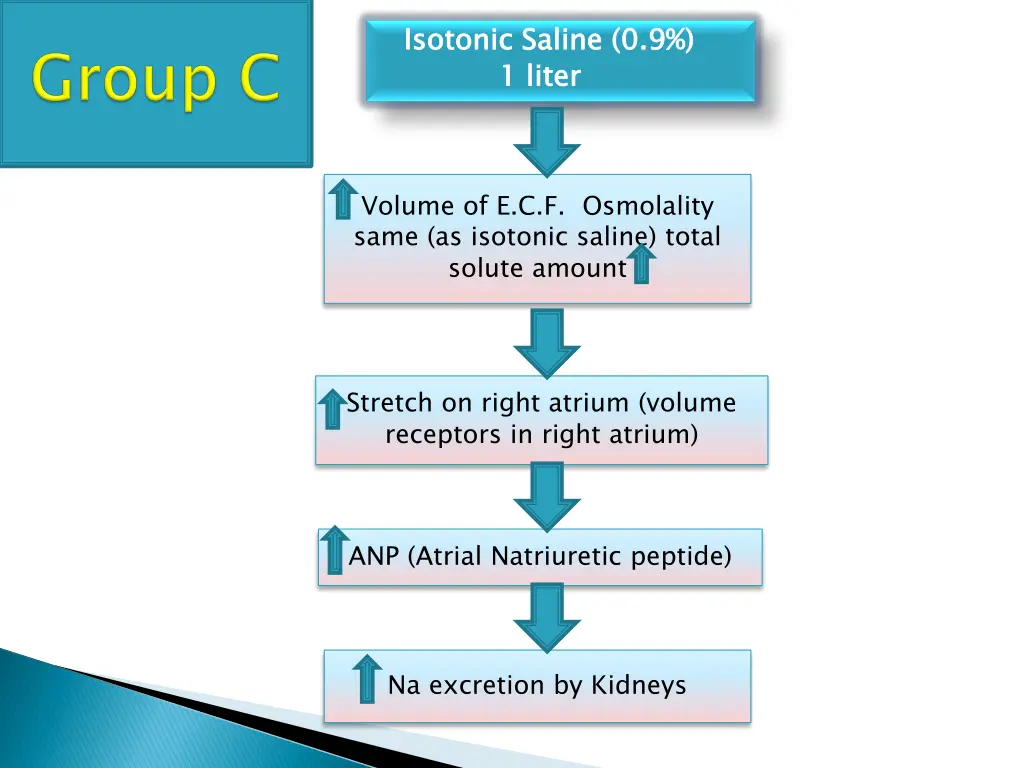 Group C

Isotonic Saline (0.9%)
1 liter

Volume of E.C.F. Osmolality same (as isotonic saline) total solute amount

Stretch on right atrium (volume receptors in right atrium)

ANP (Atrial Natriuretic peptide)

Na excretion by Kidneys